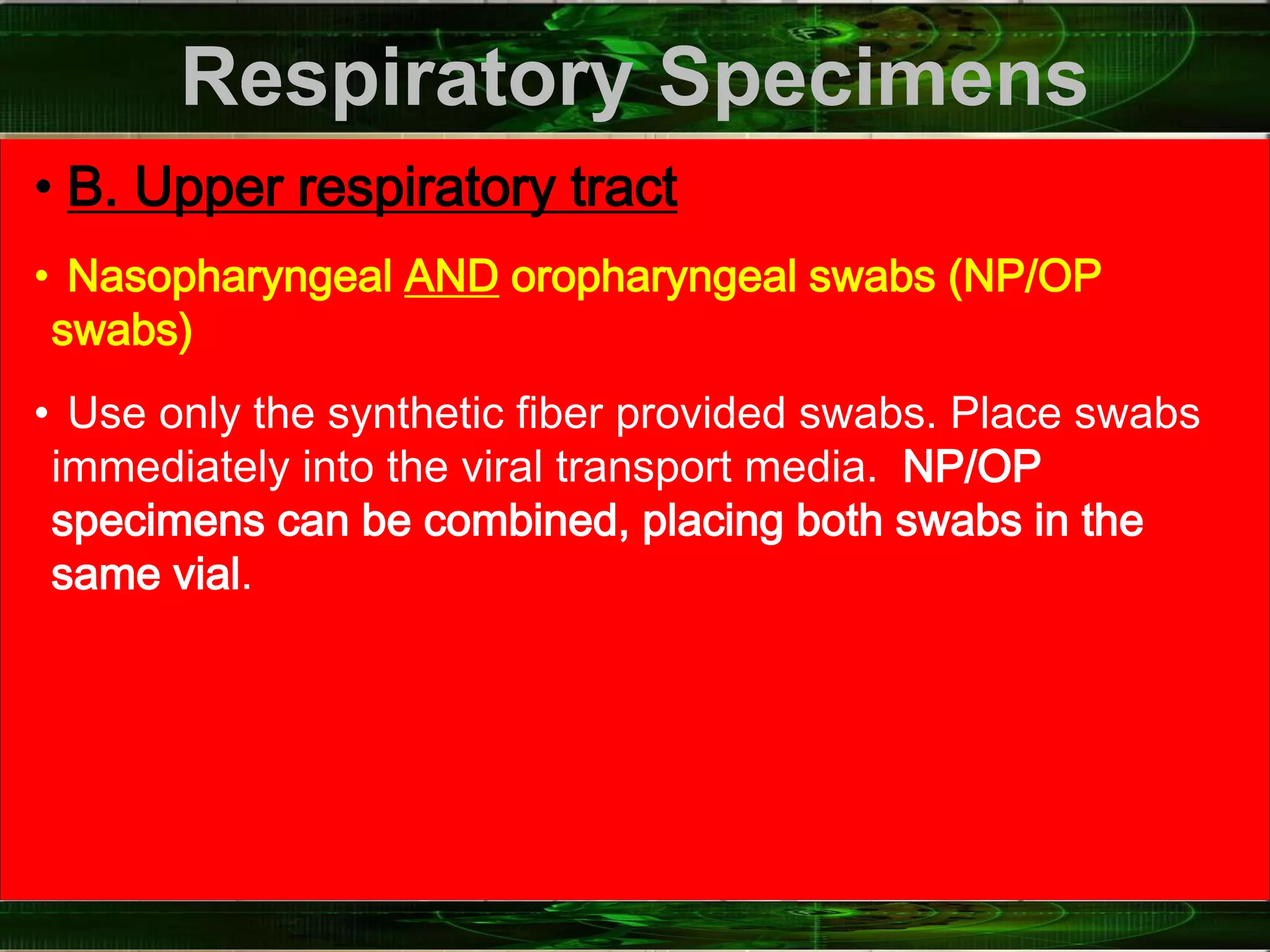 Respiratory Specimens

• B. Upper respiratory tract

• Nasopharyngeal AND oropharyngeal swabs (NP/OP swabs)

• Use only the synthetic fiber provided swabs. Place swabs immediately into the viral transport media. NP/OP specimens can be combined, placing both swabs in the same vial.